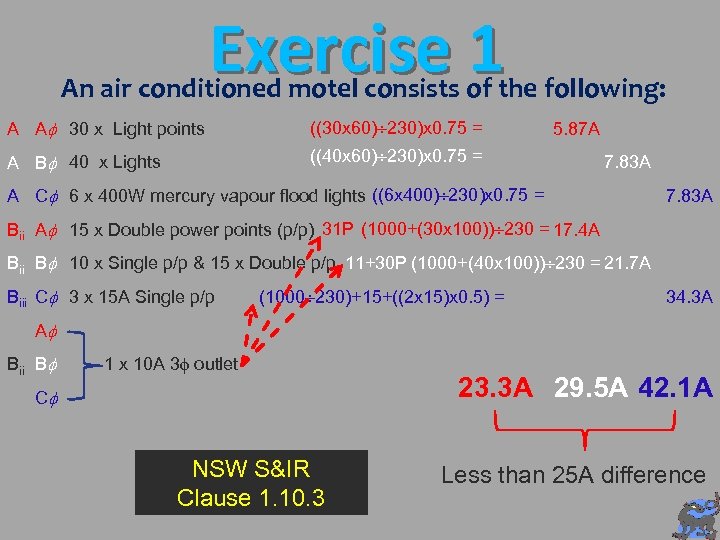 Exercise 1

An air conditioned motel consists of the following:

A A$\phi$ 30 x Light points ((30x60)÷230)x0.75 = 5.87A

A B$\phi$ 40 x Lights ((40x60)÷230)x0.75 = 7.83A

A C$\phi$ 6 x 400W mercury vapour flood lights ((6x400)÷230)x0.75 = 7.83A

B$_{ii}$ A$\phi$ 15 x Double power points (p/p) 31P (1000+(30x100))÷230 = 17.4A

B$_{ii}$ B$\phi$ 10 x Single p/p & 15 x Double p/p 11+30P (1000+(40x100))÷230 = 21.7A

B$_{iii}$ C$\phi$ 3 x 15A Single p/p (1000÷230)+15+((2x15)x0.5) = 34.3A

A$\phi$
B$_{ii}$ B$\phi$ 1 x 10A 3$\phi$ outlet
C$\phi$

23.3A 29.5A 42.1A

Less than 25A difference

NSW S&IR
Clause 1.10.3